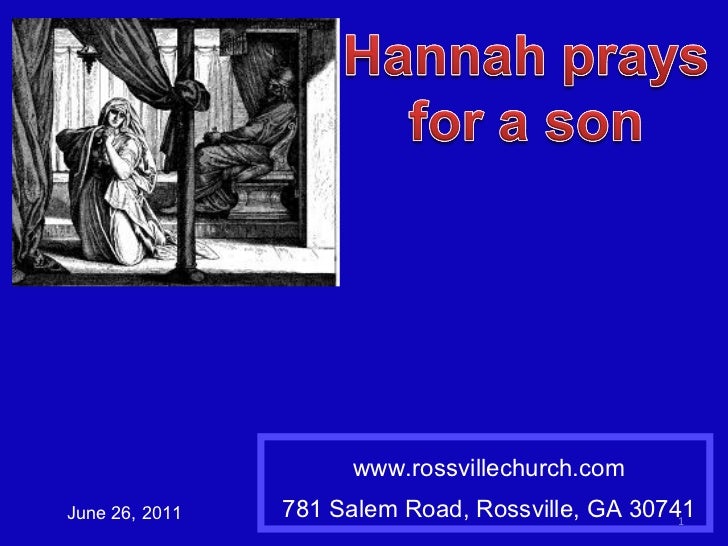 Hannah prays for a son

www.rossvillechurch.com

781 Salem Road, Rossville, GA 30741

June 26, 2011

1